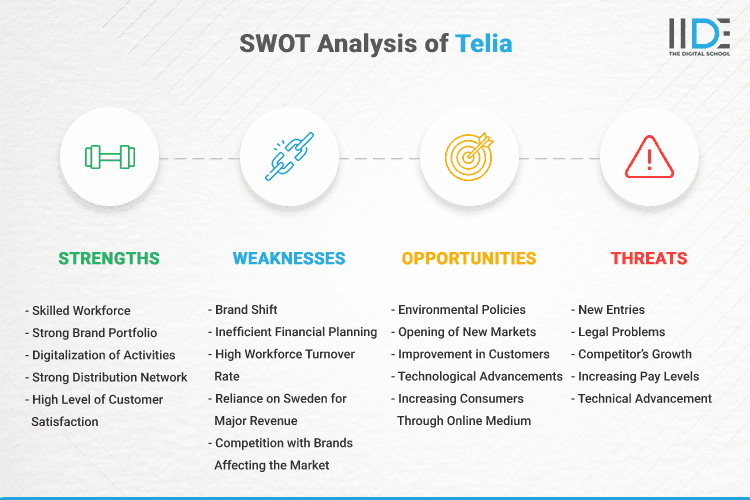 SWOT Analysis of Telia

IIDE
THE DIGITAL SCHOOL

STRENGTHS

- Skilled Workforce
- Strong Brand Portfolio
- Digitalization of Activities
- Strong Distribution Network
- High Level of Customer Satisfaction

WEAKNESSES

- Brand Shift
- Inefficient Financial Planning
- High Workforce Turnover Rate
- Reliance on Sweden for Major Revenue
- Competition with Brands Affecting the Market

OPPORTUNITIES

- Environmental Policies
- Opening of New Markets
- Improvement in Customers
- Technological Advancements
- Increasing Consumers Through Online Medium

THREATS

- New Entries
- Legal Problems
- Competitor's Growth
- Increasing Pay Levels
- Technical Advancement